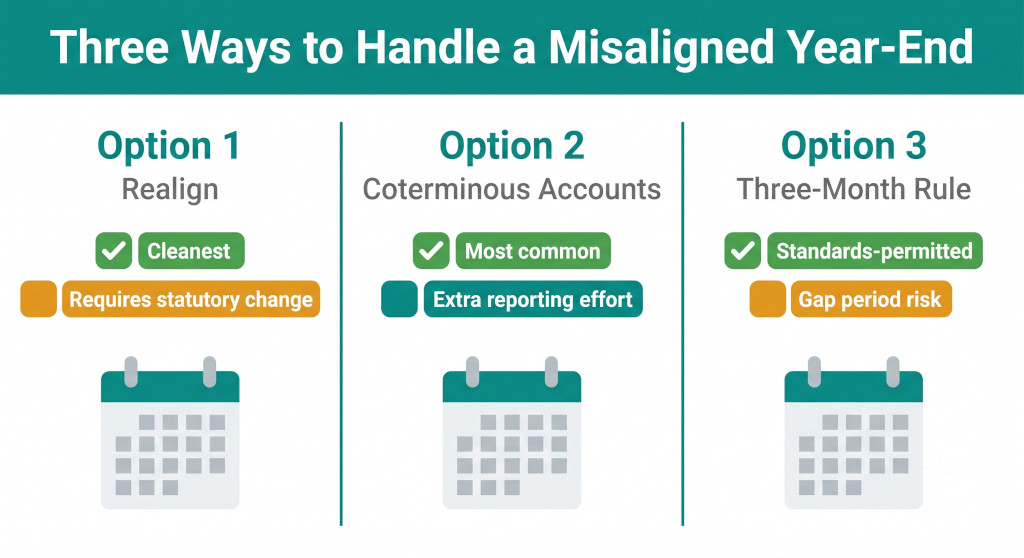 Three Ways to Handle a Misaligned Year-End

Option 1
Realign
Cleanest
Requires statutory change

Option 2
Coterminous Accounts
Most common
Extra reporting effort

Option 3
Three-Month Rule
Standards-permitted
Gap period risk